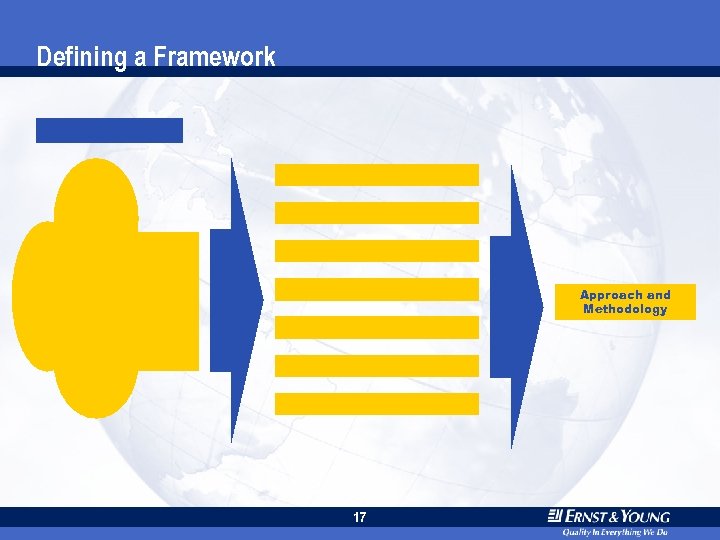 Defining a Framework

Approach and Methodology

17

ERNST & YOUNG
Quality In Everything We Do